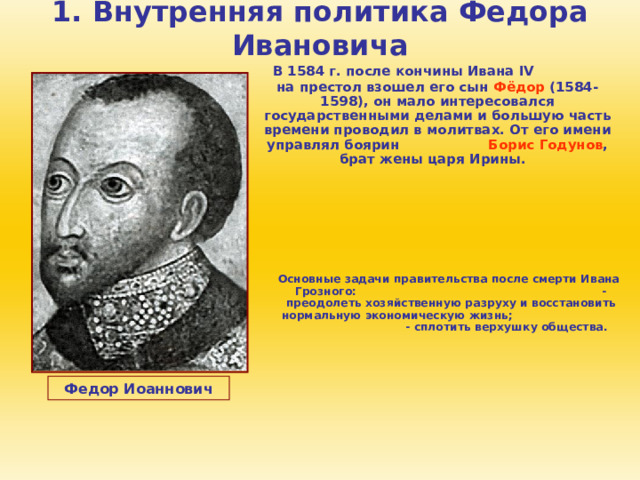 1. Внутренняя политика Федора Ивановича

В 1584 г. после кончины Ивана IV на престол взошел его сын Фёдор (1584-1598), он мало интересовался государственными делами и большую часть времени проводил в молитвах. От его имени управлял боярин Борис Годунов, брат жены царя Ирины.

Основные задачи правительства после смерти Ивана Грозного: - преодолеть хозяйственную разруху и восстановить нормальную экономическую жизнь; - сплотить верхушку общества.

Федор Иоаннович